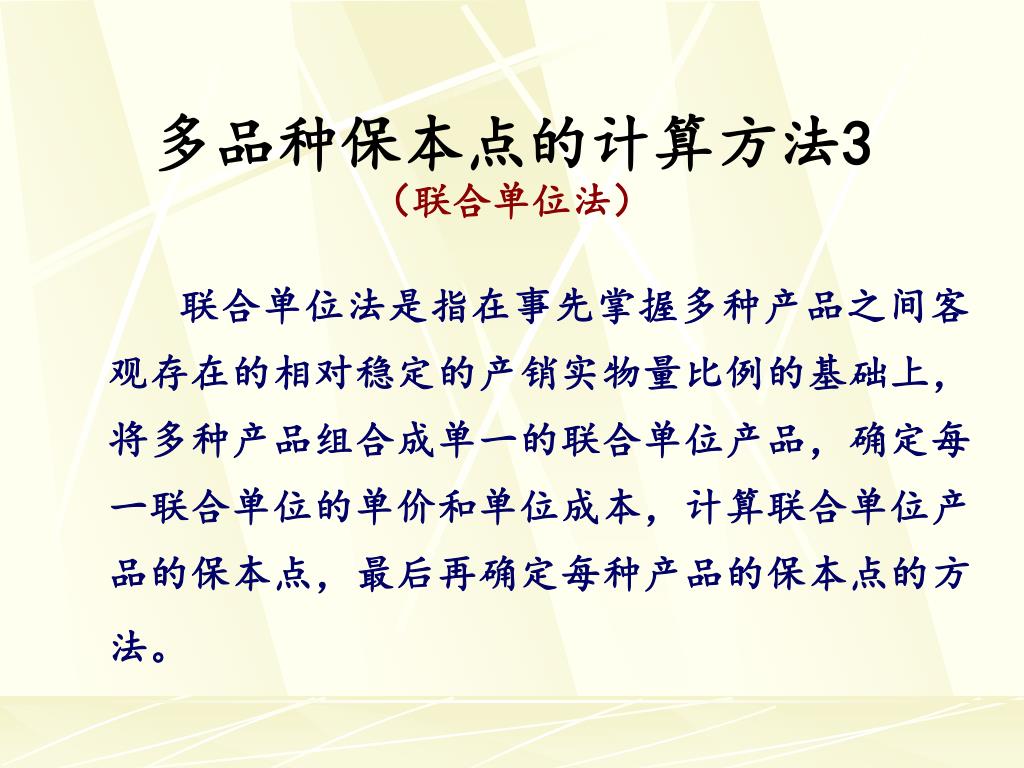 多品种保本点的计算方法3
（联合单位法）

联合单位法是指在事先掌握多种产品之间客观存在的相对稳定的产销实物量比例的基础上，将多种产品组合成单一的联合单位产品，确定每一联合单位的单价和单位成本，计算联合单位产品的保本点，最后再确定每种产品的保本点的方法。